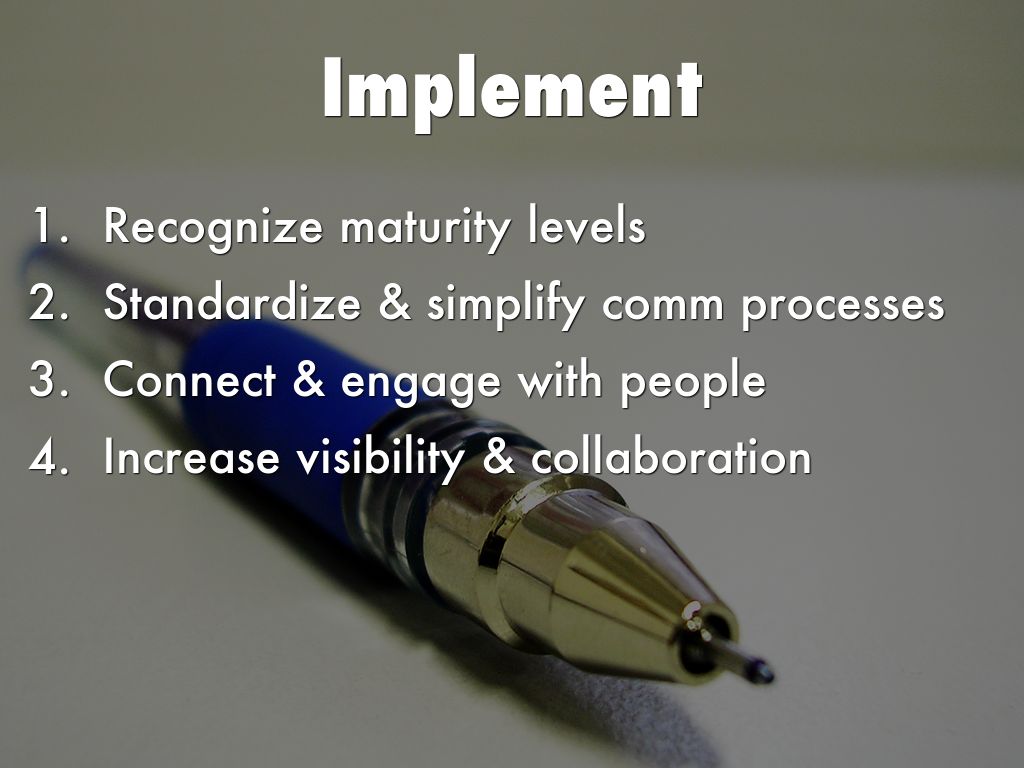 Implement

1. Recognize maturity levels
2. Standardize & simplify comm processes
3. Connect & engage with people
4. Increase visibility & collaboration